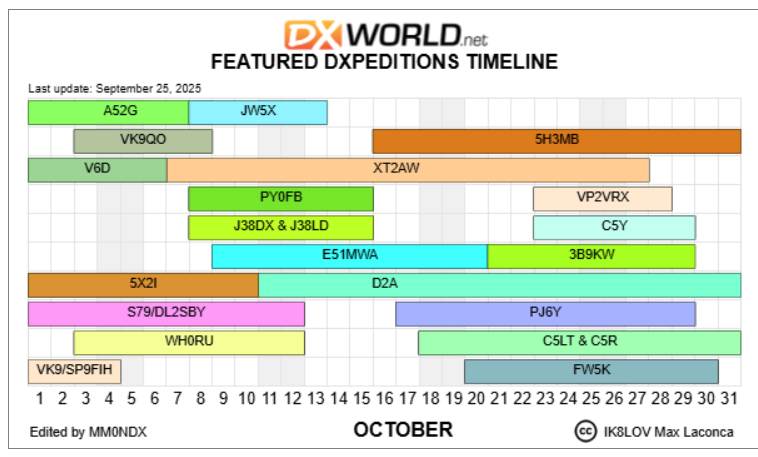 DXWORLD.net
FEATURED DXPEDITIONS TIMELINE

Last update: September 25, 2025

A52G JW5X
VK9QO 5H3MB
V6D XT2AW
PY0FB VP2VRX
J38DX & J38LD C5Y
E51MWA 3B9KW
5X2I D2A
S79/DL2SBY PJ6Y
WH0RU C5LT & C5R
VK9/SP9FIH FW5K

1 2 3 4 5 6 7 8 9 10 11 12 13 14 15 16 17 18 19 20 21 22 23 24 25 26 27 28 29 30 31

Edited by MM0NDX
OCTOBER
cc IK8LOV Max Laconca